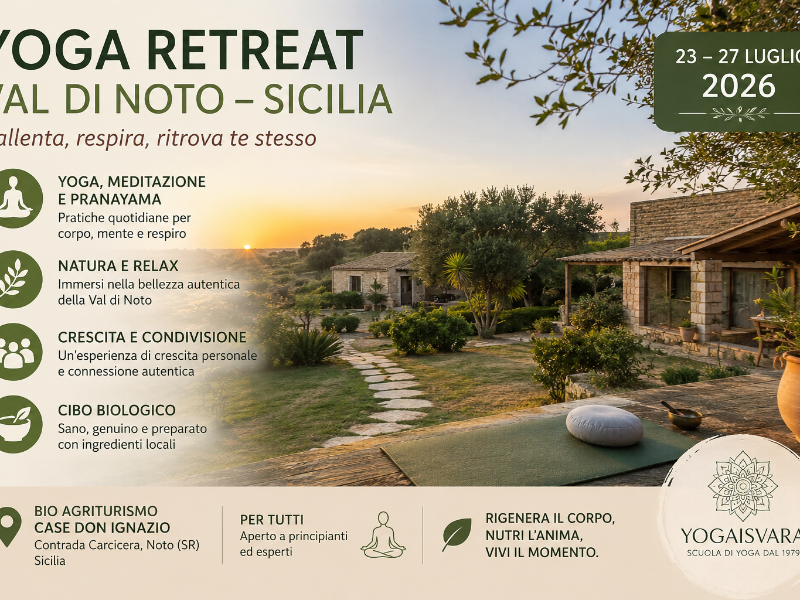 YOGA RETREAT
VAL DI NOTO – SICILIA
allenta, respira, ritrova te stesso

23 – 27 LUGLI
2026

YOGA, MEDITAZIONE E PRANAYAMA
Pratiche quotidiane per corpo, mente e respiro

NATURA E RELAX
Immersi nella bellezza autentica della Val di Noto

CRESCITA E CONDIVISIONE
Un'esperienza di crescita personale e connessione autentica

CIBO BIOLOGICO
Sano, genuino e preparato con ingredienti locali

BIO AGRITURISMO CASE DON IGNAZIO
Contrada Carcicera, Noto (SR)
Sicilia

PER TUTTI
Aperto a principianti ed esperti

RIGENERA IL CORPO, NUTRI L'ANIMA, VIVI IL MOMENTO.

YOGAISVARA
SCUOLA DI YOGA DAL 1979